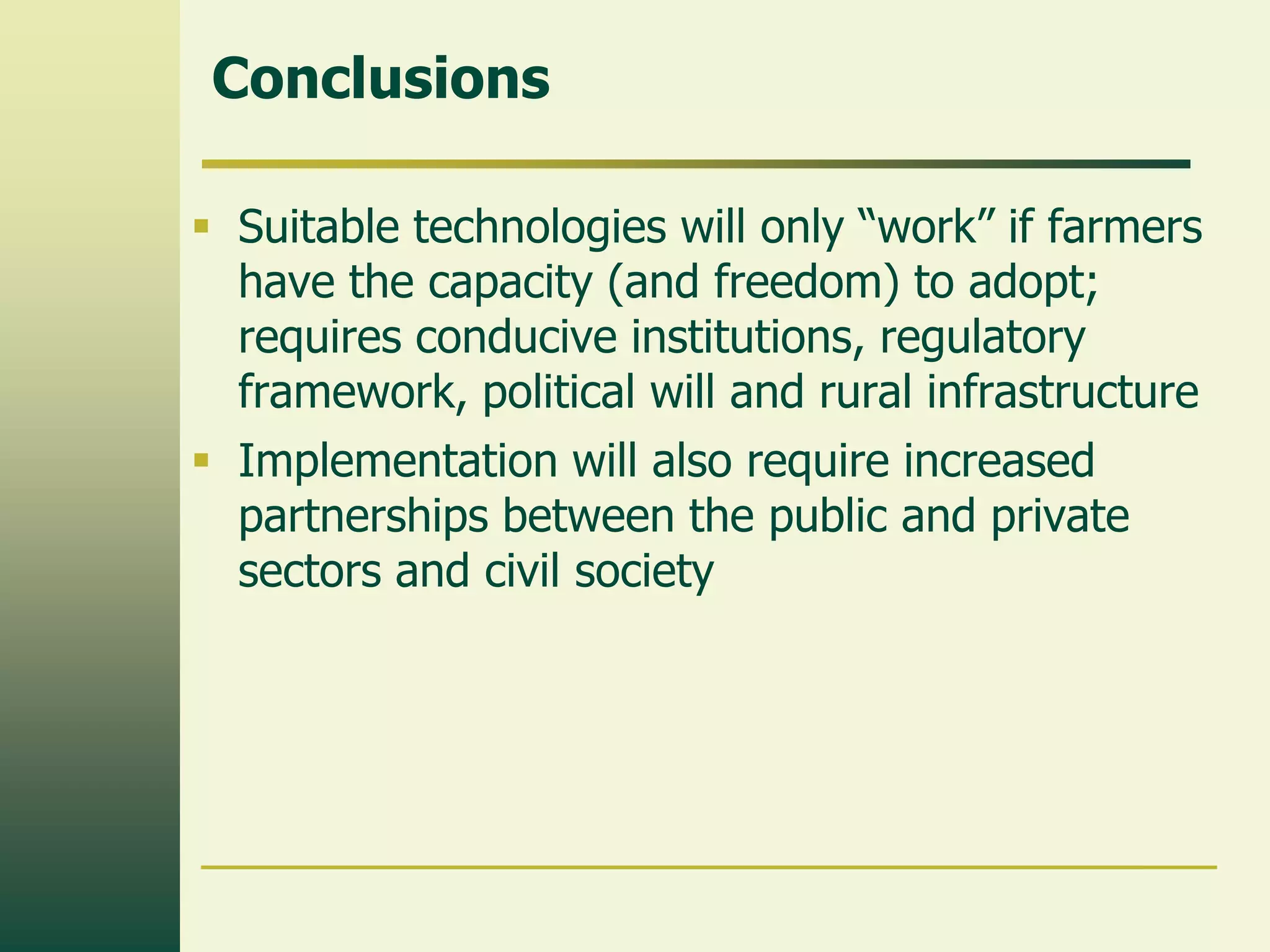 Conclusions

▪ Suitable technologies will only “work” if farmers have the capacity (and freedom) to adopt; requires conducive institutions, regulatory framework, political will and rural infrastructure

▪ Implementation will also require increased partnerships between the public and private sectors and civil society